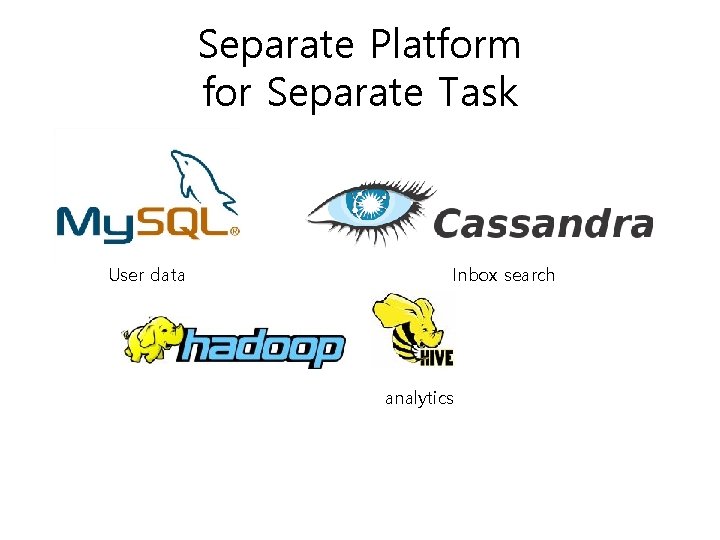 Separate Platform for Separate Task

MySQL®

Cassandra

User data

Inbox search

hadoop

HIVE

analytics